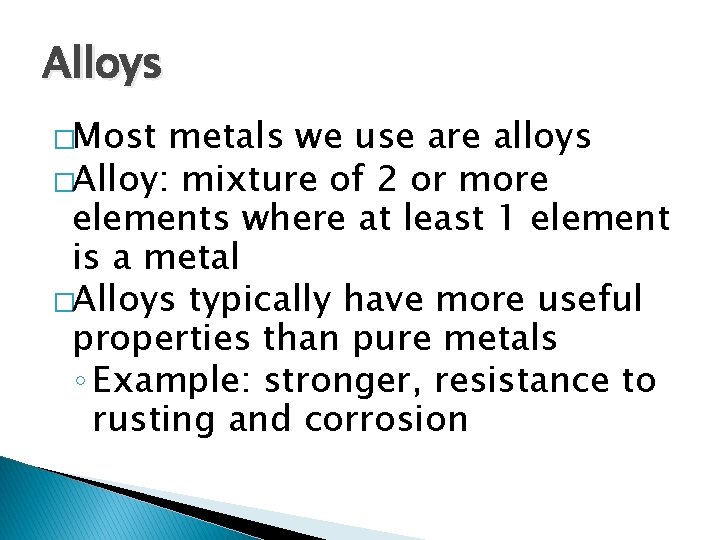 Alloys

□Most metals we use are alloys
□Alloy: mixture of 2 or more elements where at least 1 element is a metal
□Alloys typically have more useful properties than pure metals
◦Example: stronger, resistance to rusting and corrosion